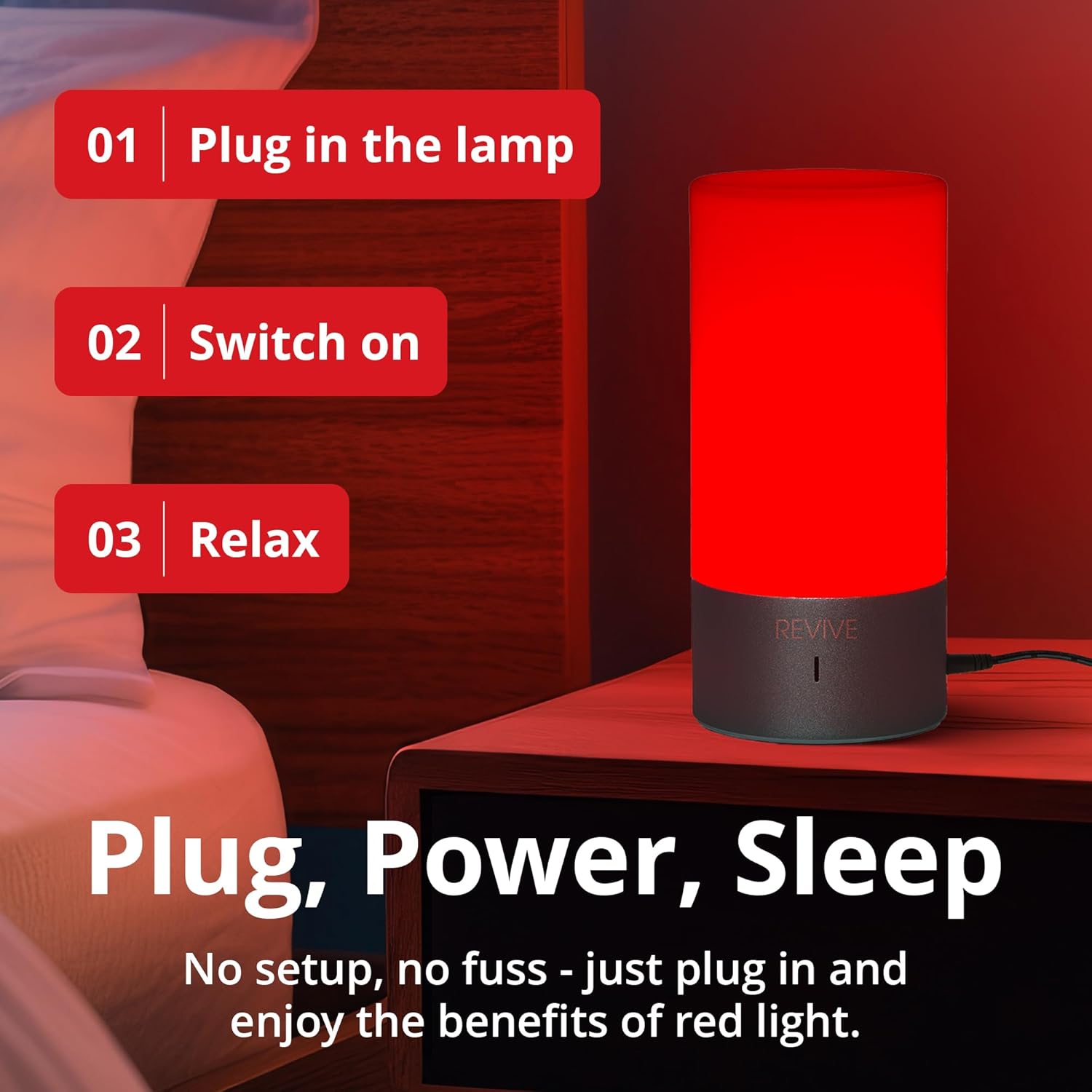 01 Plug in the lamp

02 Switch on

03 Relax

REVIVE

Plug, Power, Sleep

No setup, no fuss - just plug in and enjoy the benefits of red light.